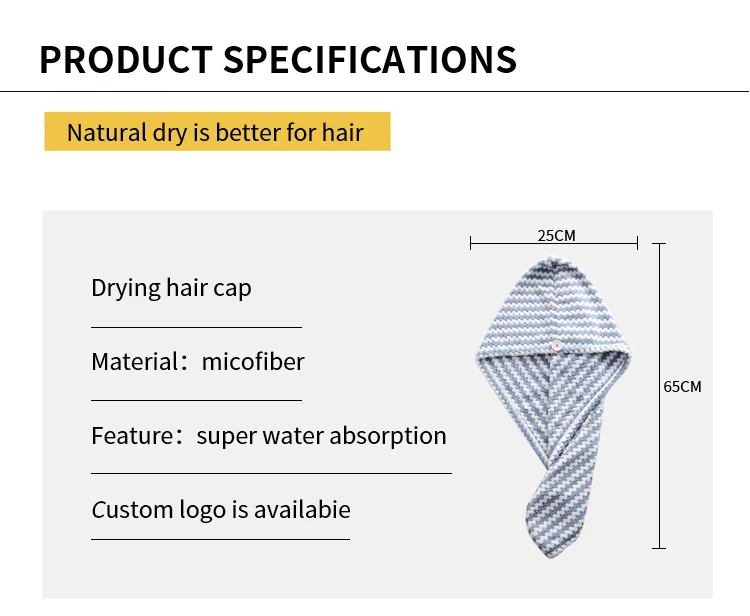 PRODUCT SPECIFICATIONS

Natural dry is better for hair

Drying hair cap

Material：micofiber

Feature：super water absorption

Custom logo is availabie

25CM

65CM